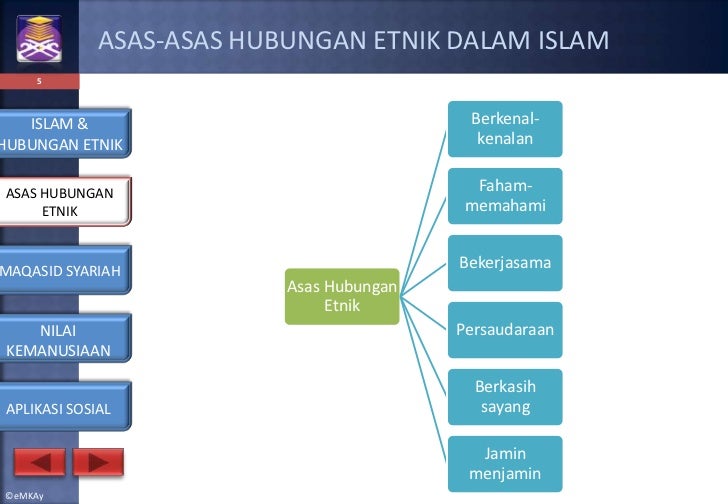 ASAS-ASAS HUBUNGAN ETNIK DALAM ISLAM

5

ISLAM & HUBUNGAN ETNIK

ASAS HUBUNGAN ETNIK

MAQASID SYARIAH

NILAI KEMANUSIAAN

APLIKASI SOSIAL

©eMKAy

Asas Hubungan Etnik

Berkenal-kenalan

Faham-memahami

Bekerjasama

Persaudaraan

Berkasih sayang

Jamin menjamin